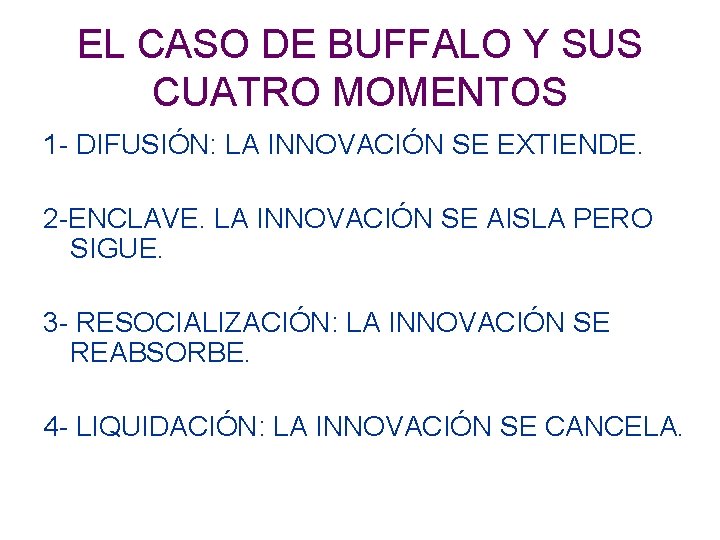 EL CASO DE BUFFALO Y SUS CUATRO MOMENTOS

1- DIFUSIÓN: LA INNOVACIÓN SE EXTIENDE.

2-ENCLAVE. LA INNOVACIÓN SE AISLA PERO SIGUE.

3- RESOCIALIZACIÓN: LA INNOVACIÓN SE REABSORBE.

4- LIQUIDACIÓN: LA INNOVACIÓN SE CANCELA.